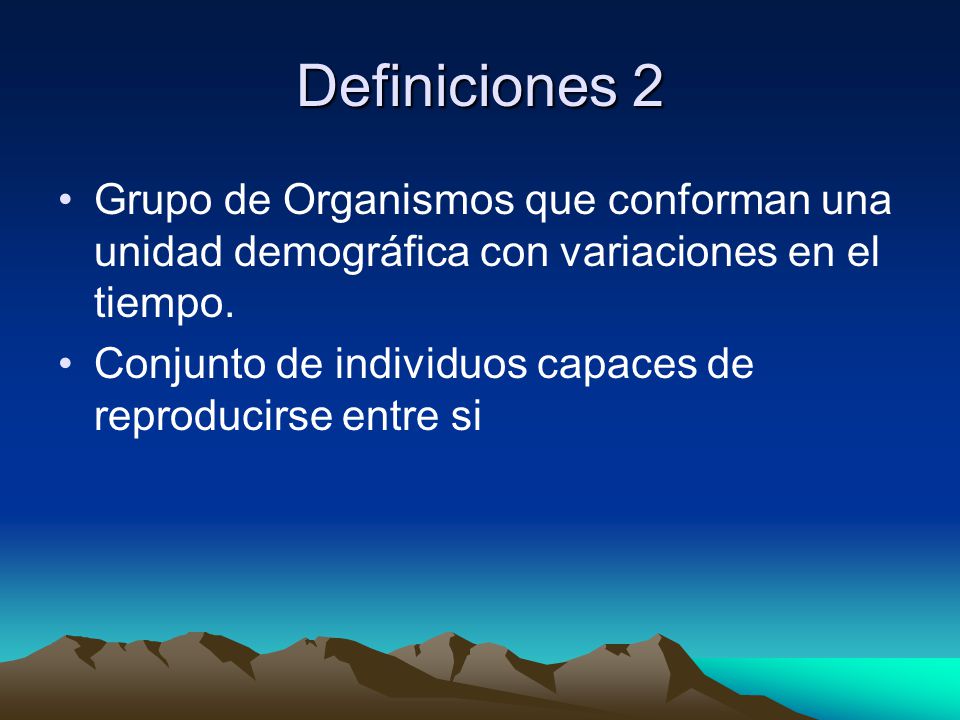 Definiciones 2

• Grupo de Organismos que conforman una unidad demográfica con variaciones en el tiempo.
• Conjunto de individuos capaces de reproducirse entre si